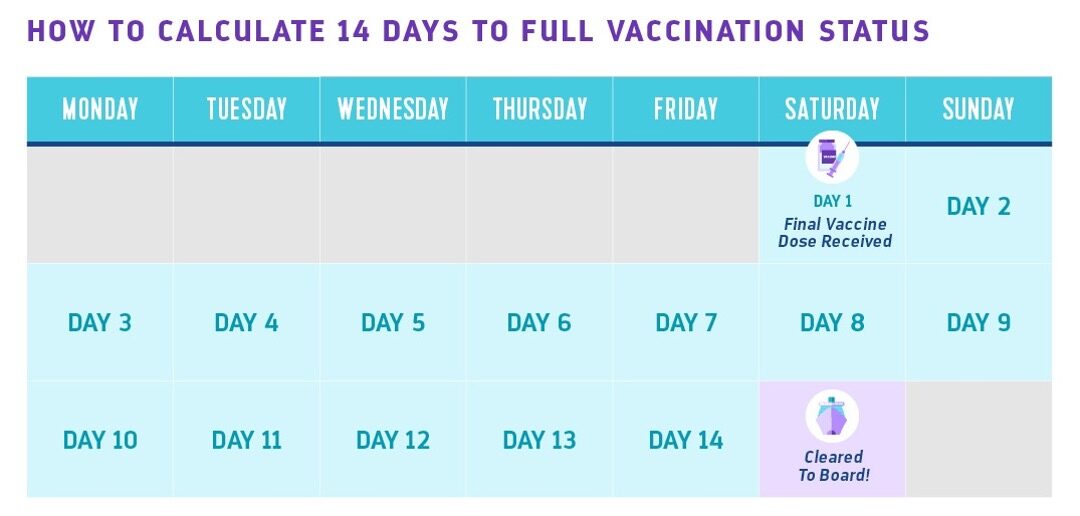 HOW TO CALCULATE 14 DAYS TO FULL VACCINATION STATUS

| MONDAY | TUESDAY | WEDNESDAY | THURSDAY | FRIDAY | SATURDAY | SUNDAY |
|---|---|---|---|---|---|---|
| | | | | | DAY 1 Final Vaccine Dose Received | DAY 2 |
| DAY 3 | DAY 4 | DAY 5 | DAY 6 | DAY 7 | DAY 8 | DAY 9 |
| DAY 10 | DAY 11 | DAY 12 | DAY 13 | DAY 14 | Cleared To Board! | |